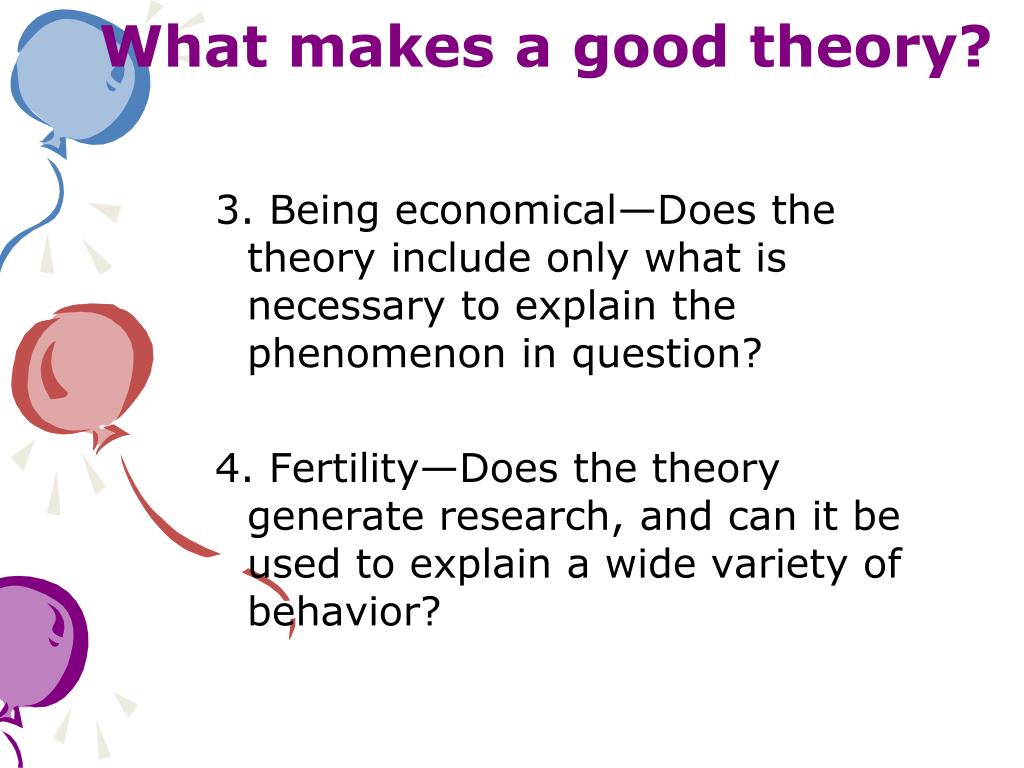 What makes a good theory?

3. Being economical—Does the theory include only what is necessary to explain the phenomenon in question?

4. Fertility—Does the theory generate research, and can it be used to explain a wide variety of behavior?